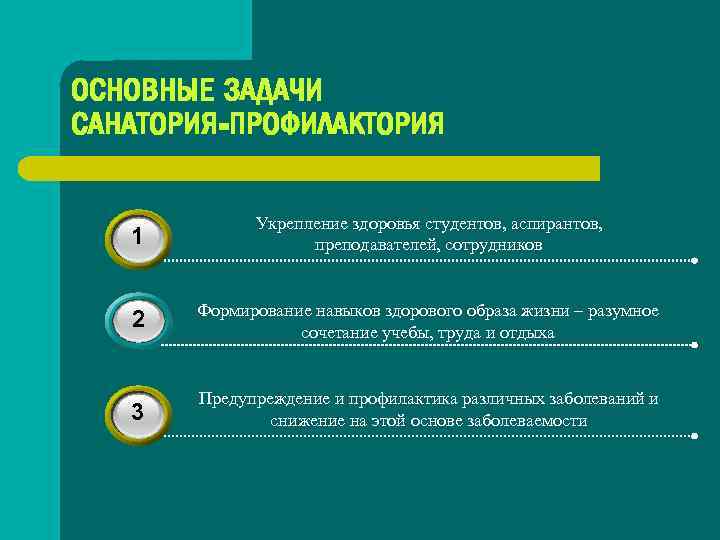 ОСНОВНЫЕ ЗАДАЧИ САНАТОРИЯ-ПРОФИЛАКТОРИЯ

1

Укрепление здоровья студентов, аспирантов, преподавателей, сотрудников

2

Формирование навыков здорового образа жизни – разумное сочетание учебы, труда и отдыха

3

Предупреждение и профилактика различных заболеваний и снижение на этой основе заболеваемости